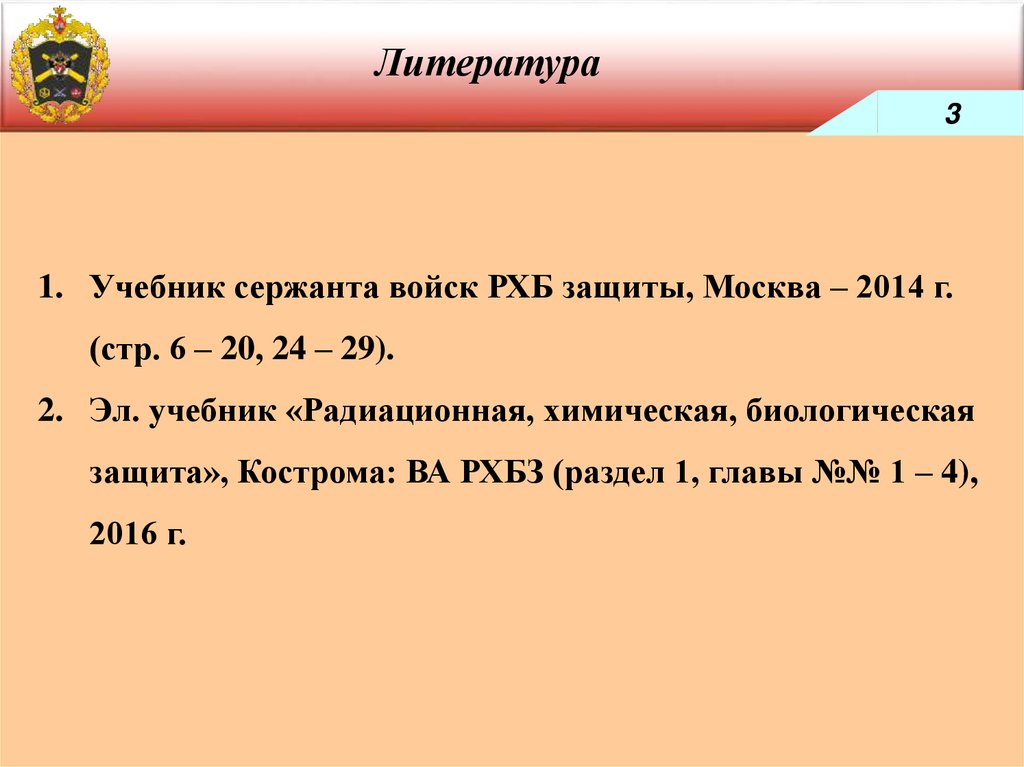 Литература

3

1. Учебник сержанта войск РХБ защиты, Москва – 2014 г. (стр. 6 – 20, 24 – 29).
2. Эл. учебник «Радиационная, химическая, биологическая защита», Кострома: ВА РХБЗ (раздел 1, главы №№ 1 – 4), 2016 г.